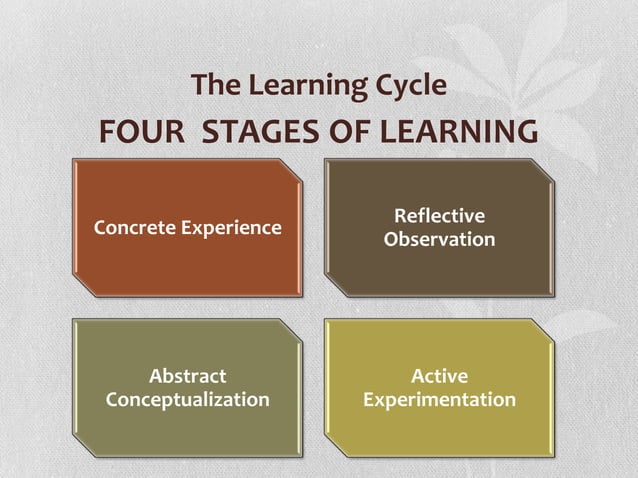 The Learning Cycle
FOUR STAGES OF LEARNING

Concrete Experience

Reflective Observation

Abstract Conceptualization

Active Experimentation